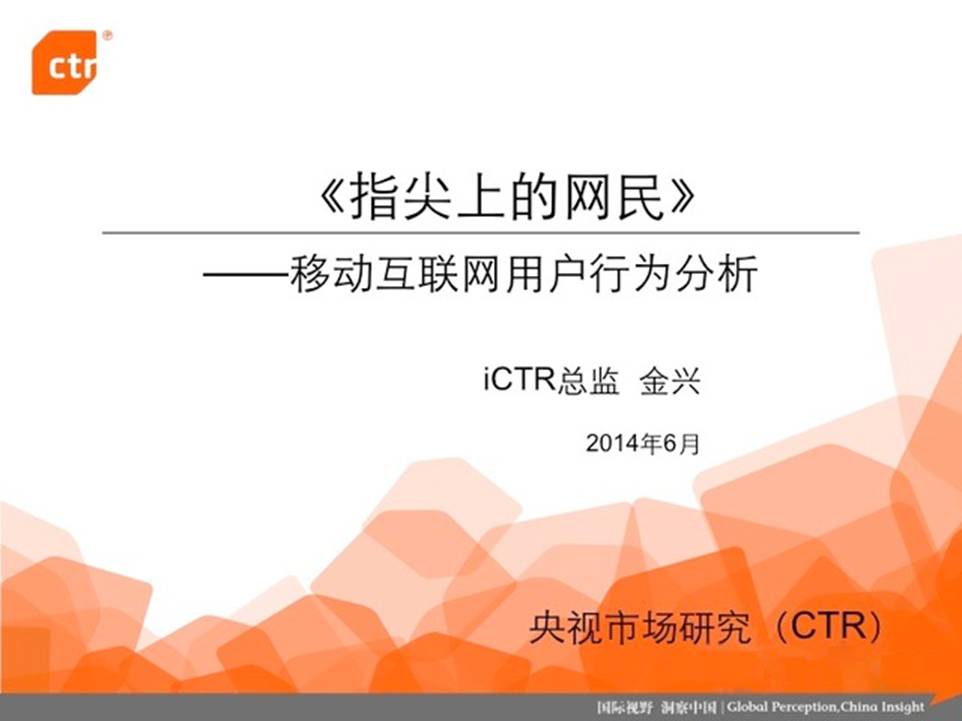 ctr®

《指尖上的网民》

——移动互联网用户行为分析

iCTR总监 金兴

2014年6月

央视市场研究（CTR）

国际视野 洞察中国 | Global Perception,China Insight